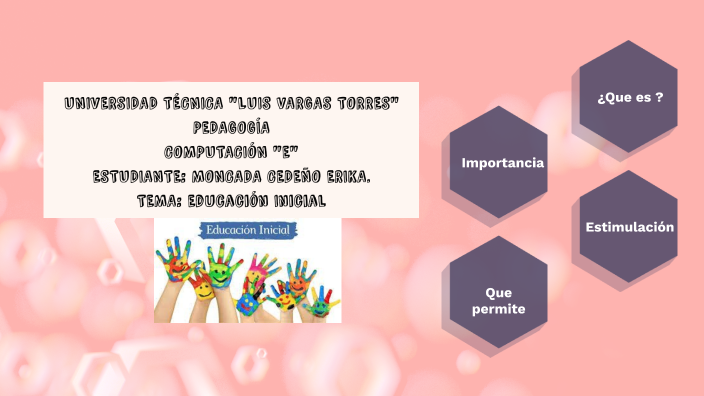 UNIVERSIDAD TÉCNICA "LUIS VARGAS TORRES"
PEDAGOGÍA
COMPUTACIÓN "E"
ESTUDIANTE: MONCADA CEDEÑO ERIKA.
TEMA: EDUCACIÓN INICIAL

Educación Inicial

¿Que es ?

Importancia

Estimulación

Que permite